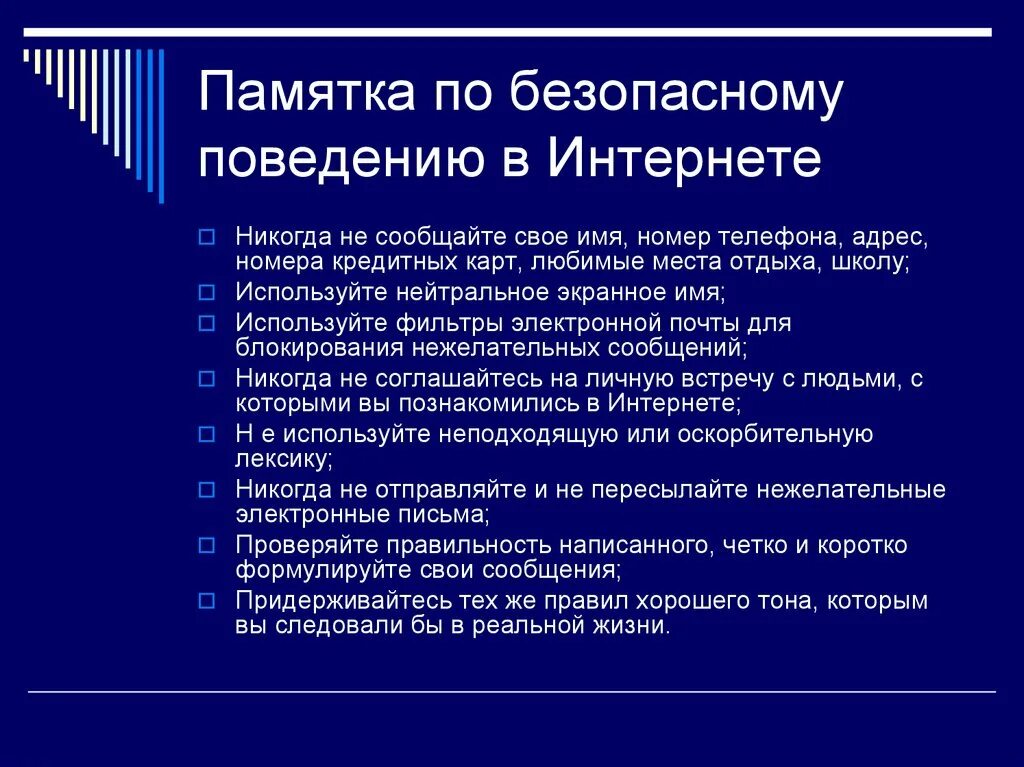 Памятка по безопасному поведению в Интернете

Никогда не сообщайте свое имя, номер телефона, адрес, номера кредитных карт, любимые места отдыха, школу;

Используйте нейтральное экранное имя;

Используйте фильтры электронной почты для блокирования нежелательных сообщений;

Никогда не соглашайтесь на личную встречу с людьми, с которыми вы познакомились в Интернете;

Н е используйте неподходящую или оскорбительную лексику;

Никогда не отправляйте и не пересылайте нежелательные электронные письма;

Проверяйте правильность написанного, четко и коротко формулируйте свои сообщения;

Придерживайтесь тех же правил хорошего тона, которым вы следовали бы в реальной жизни.